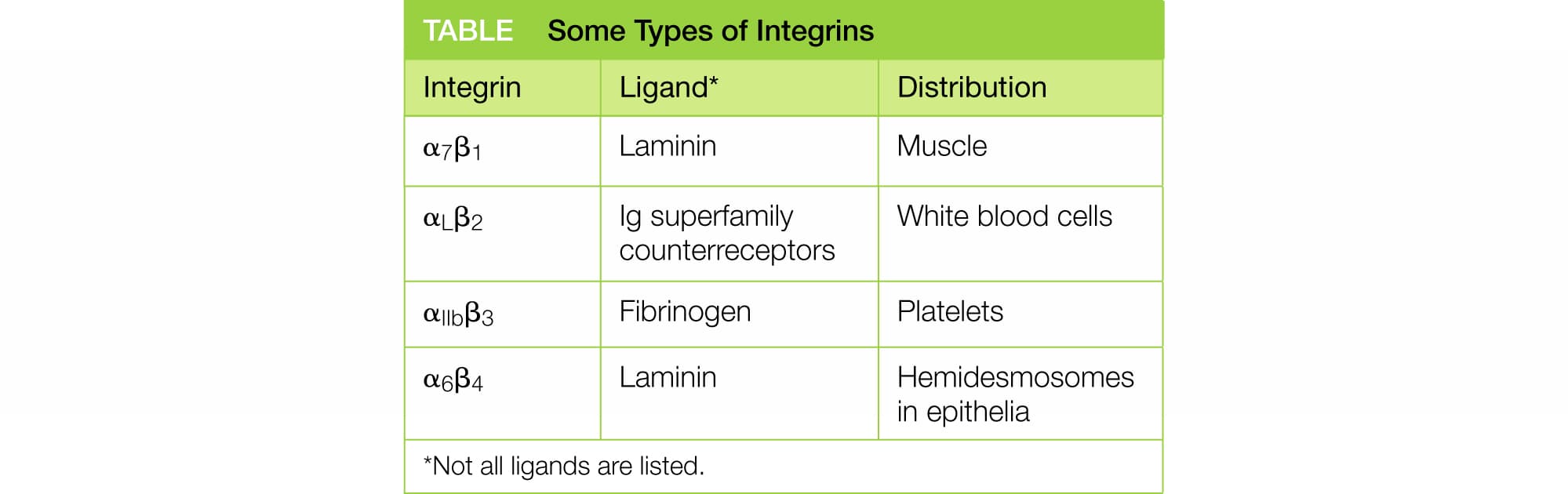 TABLE Some Types of Integrins

| Integrin | Ligand* | Distribution |
|---|---|---|
| $\alpha_7\beta_1$ | Laminin | Muscle |
| $\alpha_L\beta_2$ | Ig superfamily counterreceptors | White blood cells |
| $\alpha_{IIb}\beta_3$ | Fibrinogen | Platelets |
| $\alpha_6\beta_4$ | Laminin | Hemidesmosomes in epithelia |

*Not all ligands are listed.